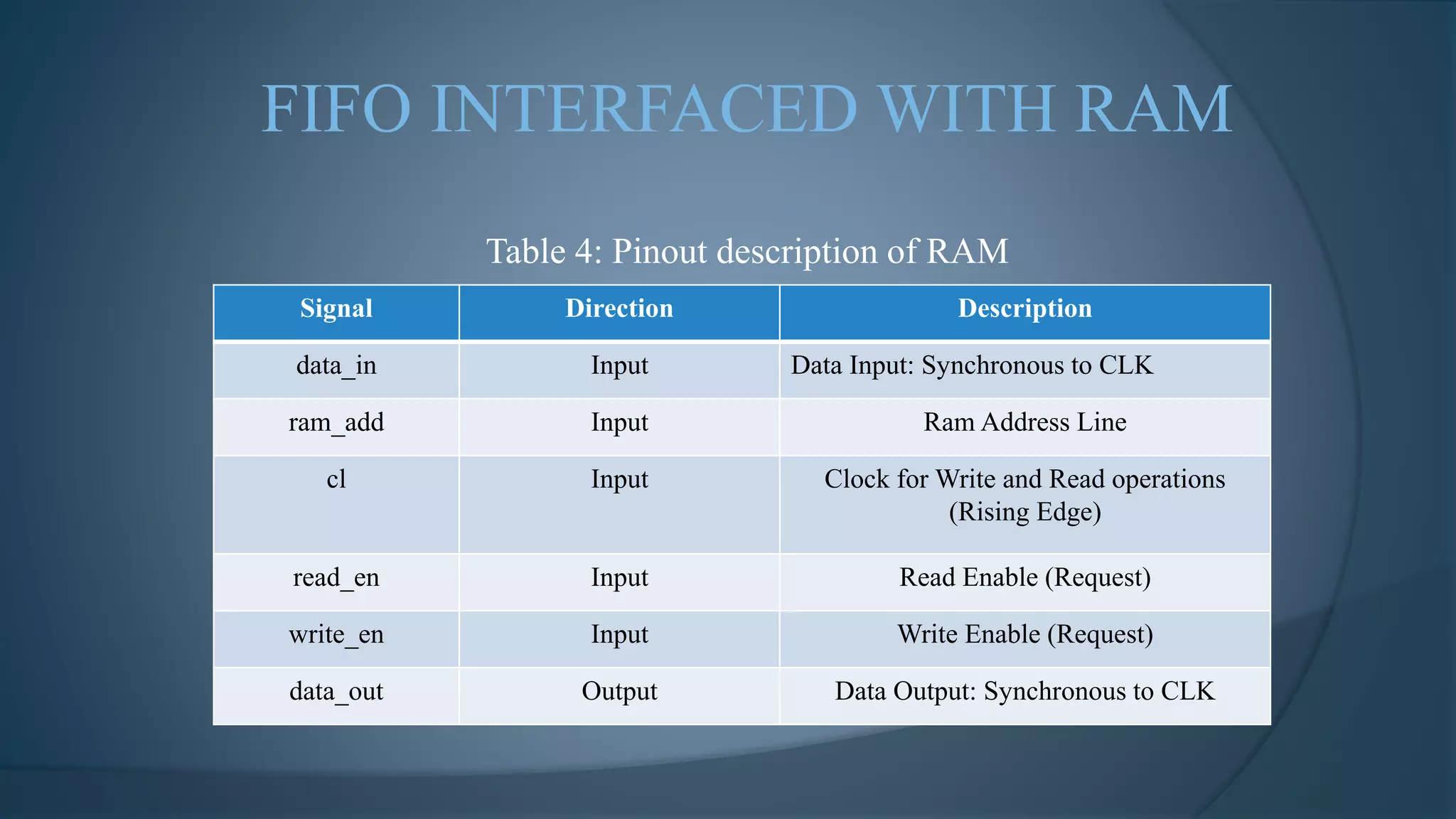 FIFO INTERFACED WITH RAM

Table 4: Pinout description of RAM

| Signal | Direction | Description |
|---|---|---|
| data_in | Input | Data Input: Synchronous to CLK |
| ram_add | Input | Ram Address Line |
| cl | Input | Clock for Write and Read operations (Rising Edge) |
| read_en | Input | Read Enable (Request) |
| write_en | Input | Write Enable (Request) |
| data_out | Output | Data Output: Synchronous to CLK |